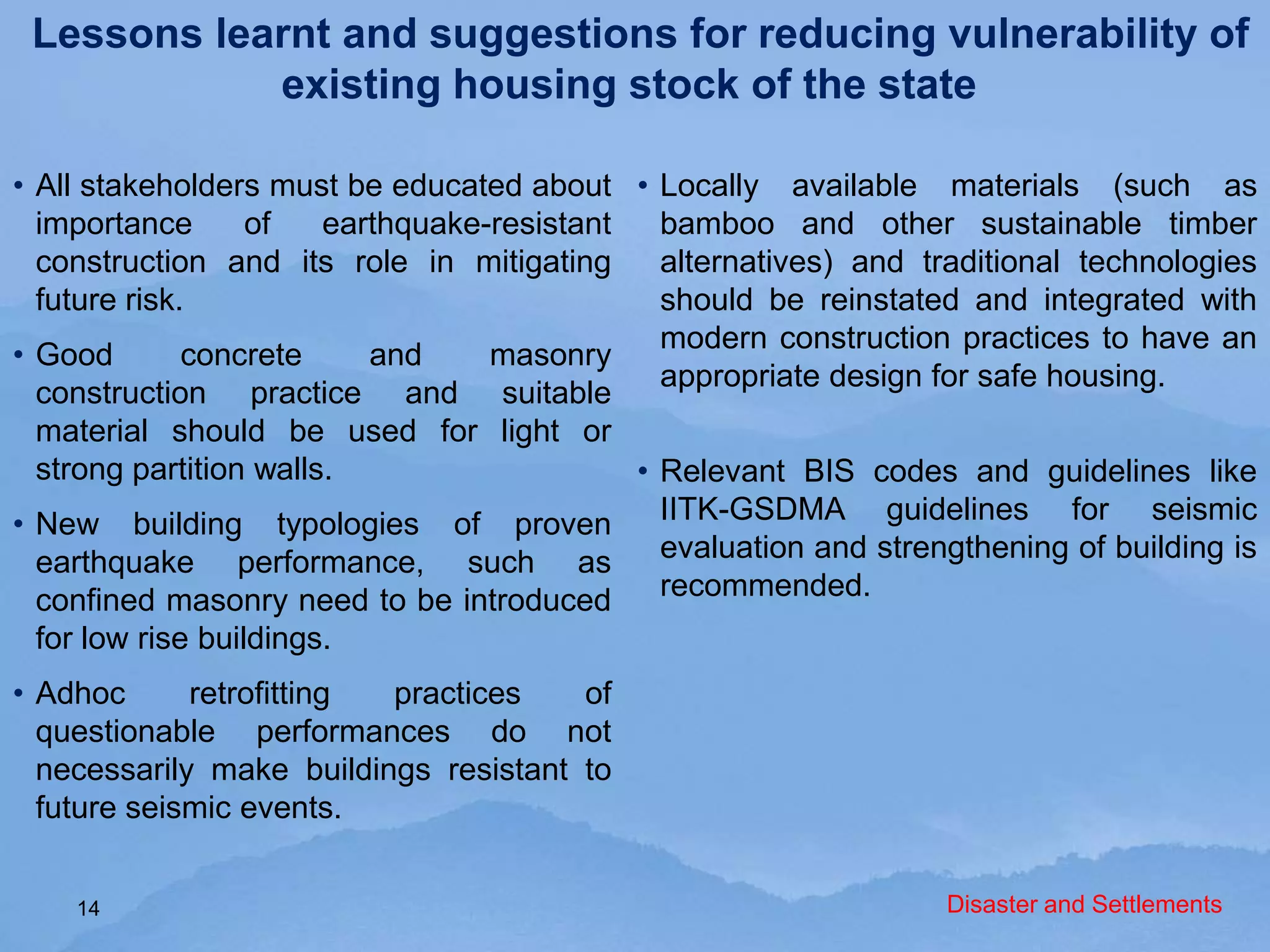 Lessons learnt and suggestions for reducing vulnerability of existing housing stock of the state

• All stakeholders must be educated about importance of earthquake-resistant construction and its role in mitigating future risk.

• Good concrete and masonry construction practice and suitable material should be used for light or strong partition walls.

• New building typologies of proven earthquake performance, such as confined masonry need to be introduced for low rise buildings.

• Adhoc retrofitting practices of questionable performances do not necessarily make buildings resistant to future seismic events.

• Locally available materials (such as bamboo and other sustainable timber alternatives) and traditional technologies should be reinstated and integrated with modern construction practices to have an appropriate design for safe housing.

• Relevant BIS codes and guidelines like IITK-GSDMA guidelines for seismic evaluation and strengthening of building is recommended.

14

Disaster and Settlements